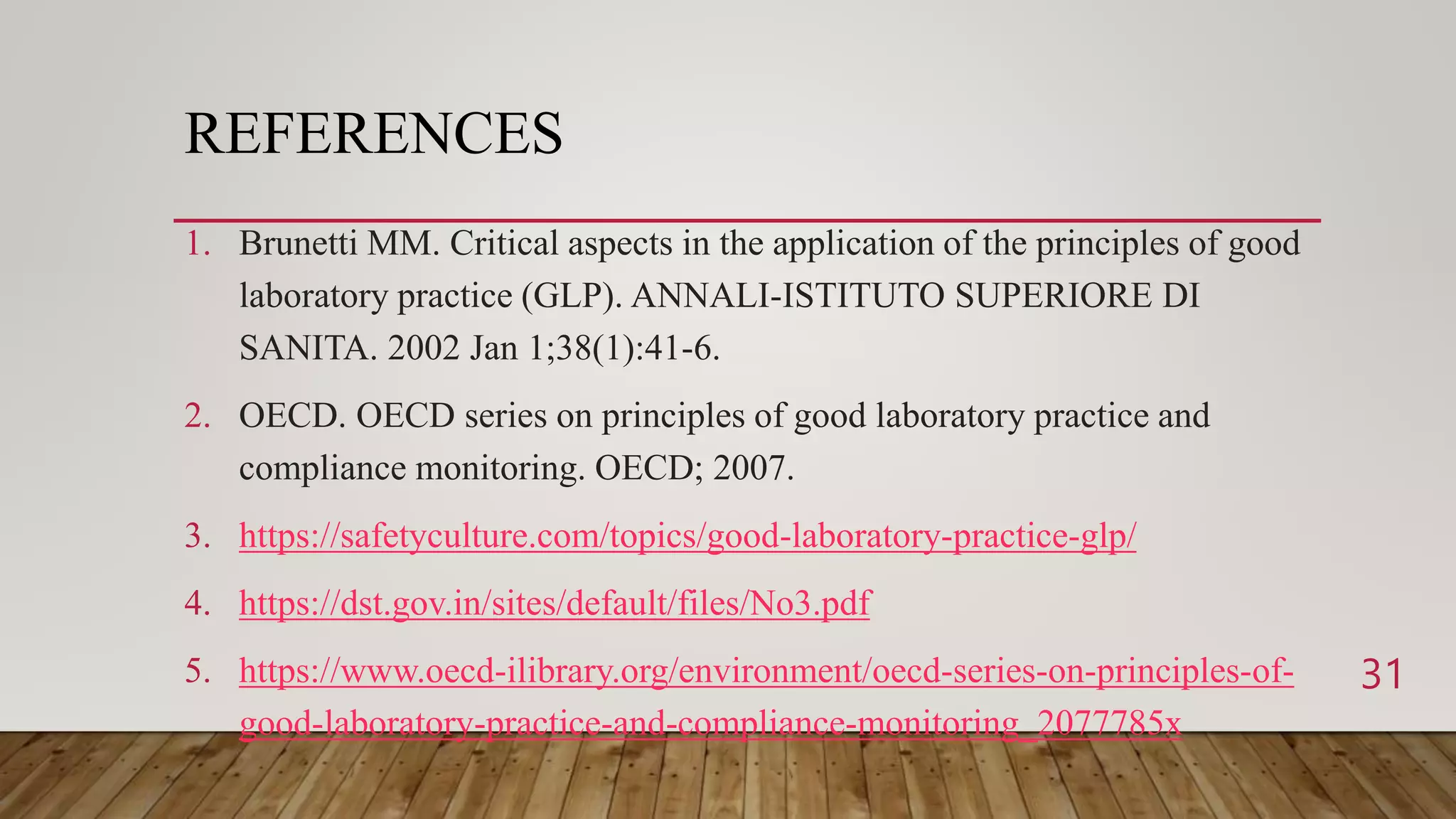 REFERENCES

1. Brunetti MM. Critical aspects in the application of the principles of good laboratory practice (GLP). ANNALI-ISTITUTO SUPERIORE DI SANITA. 2002 Jan 1;38(1):41-6.

2. OECD. OECD series on principles of good laboratory practice and compliance monitoring. OECD; 2007.

3. https://safetyculture.com/topics/good-laboratory-practice-glp/

4. https://dst.gov.in/sites/default/files/No3.pdf

5. https://www.oecd-ilibrary.org/environment/oecd-series-on-principles-of-good-laboratory-practice-and-compliance-monitoring_2077785x

31